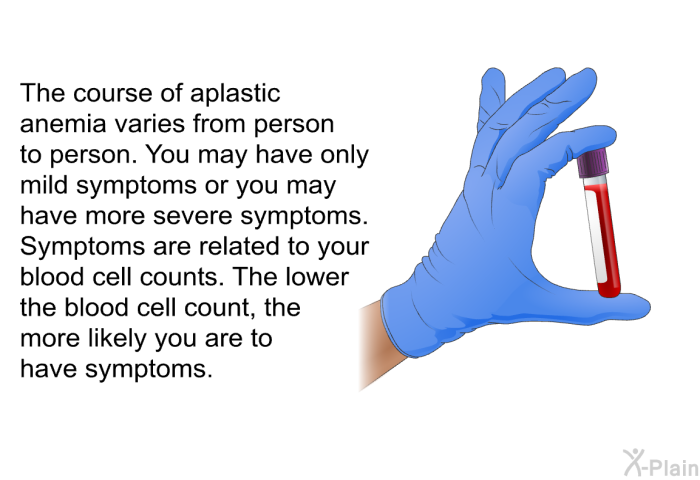 The course of aplastic anemia varies from person to person. You may have only mild symptoms or you may have more severe symptoms. Symptoms are related to your blood cell counts. The lower the blood cell count, the more likely you are to have symptoms.

X-Plain